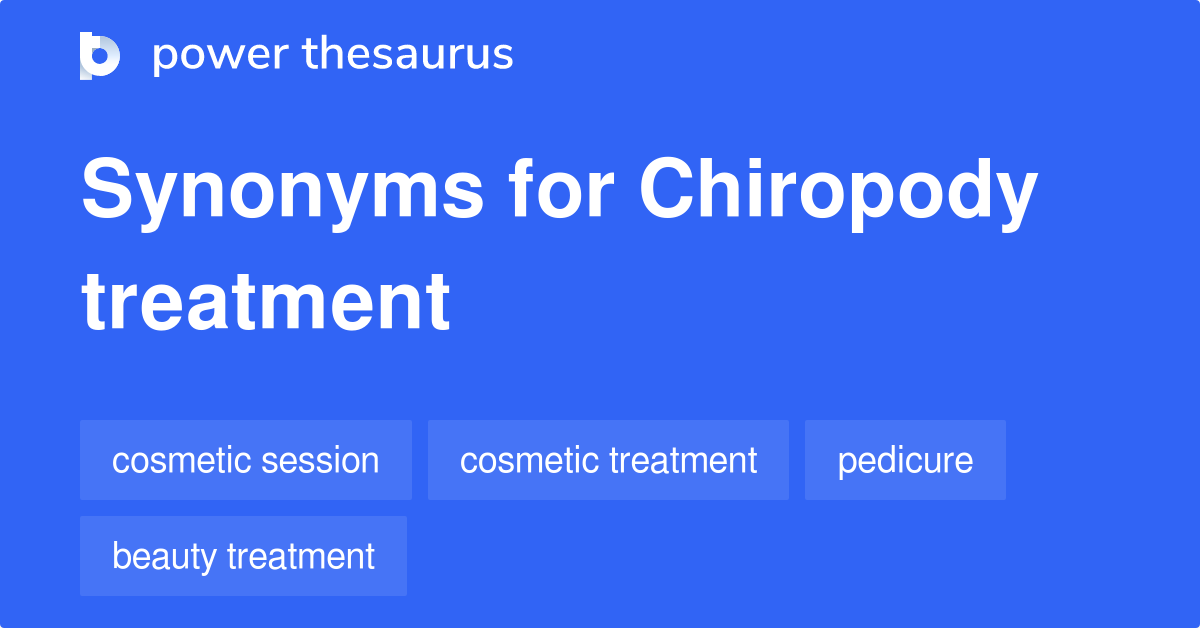 power thesaurus

Synonyms for Chiropody treatment

cosmetic session
cosmetic treatment
pedicure
beauty treatment